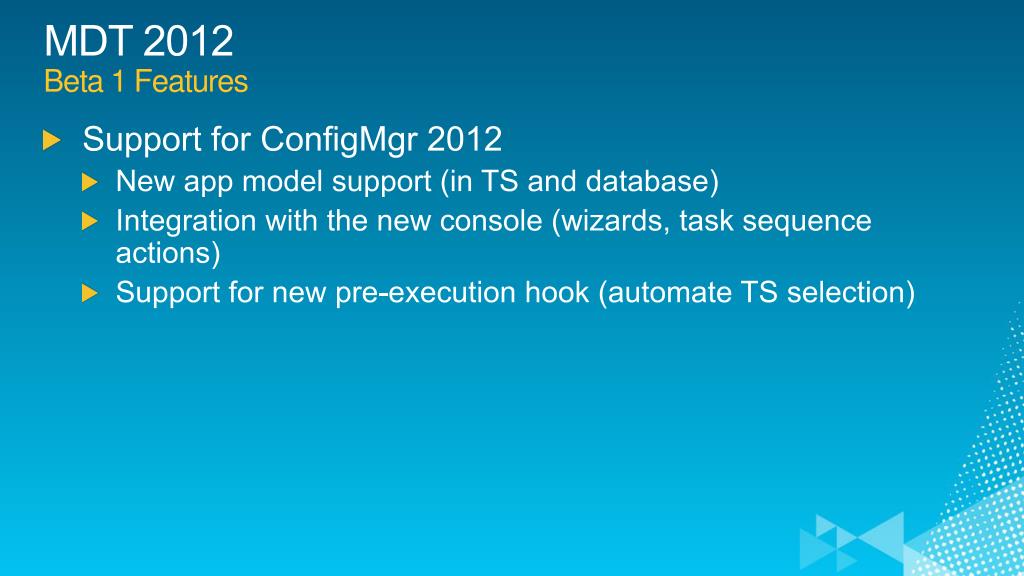 MDT 2012
Beta 1 Features

Support for ConfigMgr 2012
New app model support (in TS and database)
Integration with the new console (wizards, task sequence actions)
Support for new pre-execution hook (automate TS selection)